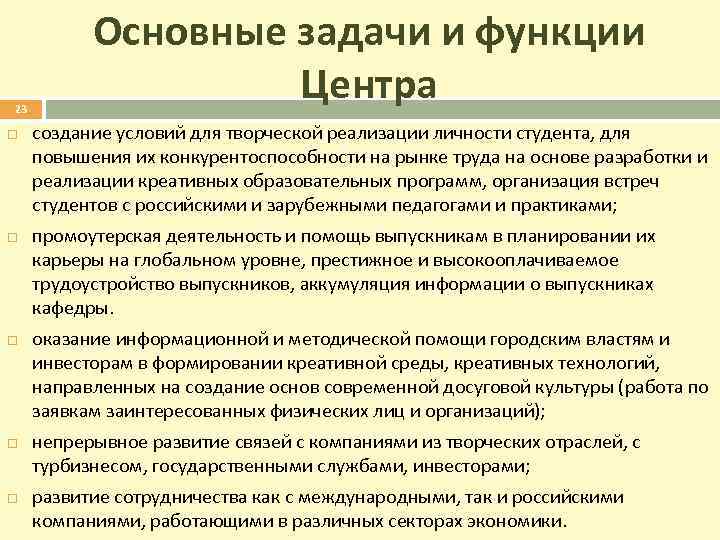 Основные задачи и функции Центра

23

создание условий для творческой реализации личности студента, для повышения их конкурентоспособности на рынке труда на основе разработки и реализации креативных образовательных программ, организация встреч студентов с российскими и зарубежными педагогами и практиками;

промоутерская деятельность и помощь выпускникам в планировании их карьеры на глобальном уровне, престижное и высокооплачиваемое трудоустройство выпускников, аккумуляция информации о выпускниках кафедры.

оказание информационной и методической помощи городским властям и инвесторам в формировании креативной среды, креативных технологий, направленных на создание основ современной досуговой культуры (работа по заявкам заинтересованных физических лиц и организаций);

непрерывное развитие связей с компаниями из творческих отраслей, с турбизнесом, государственными службами, инвесторами;

развитие сотрудничества как с международными, так и российскими компаниями, работающими в различных секторах экономики.